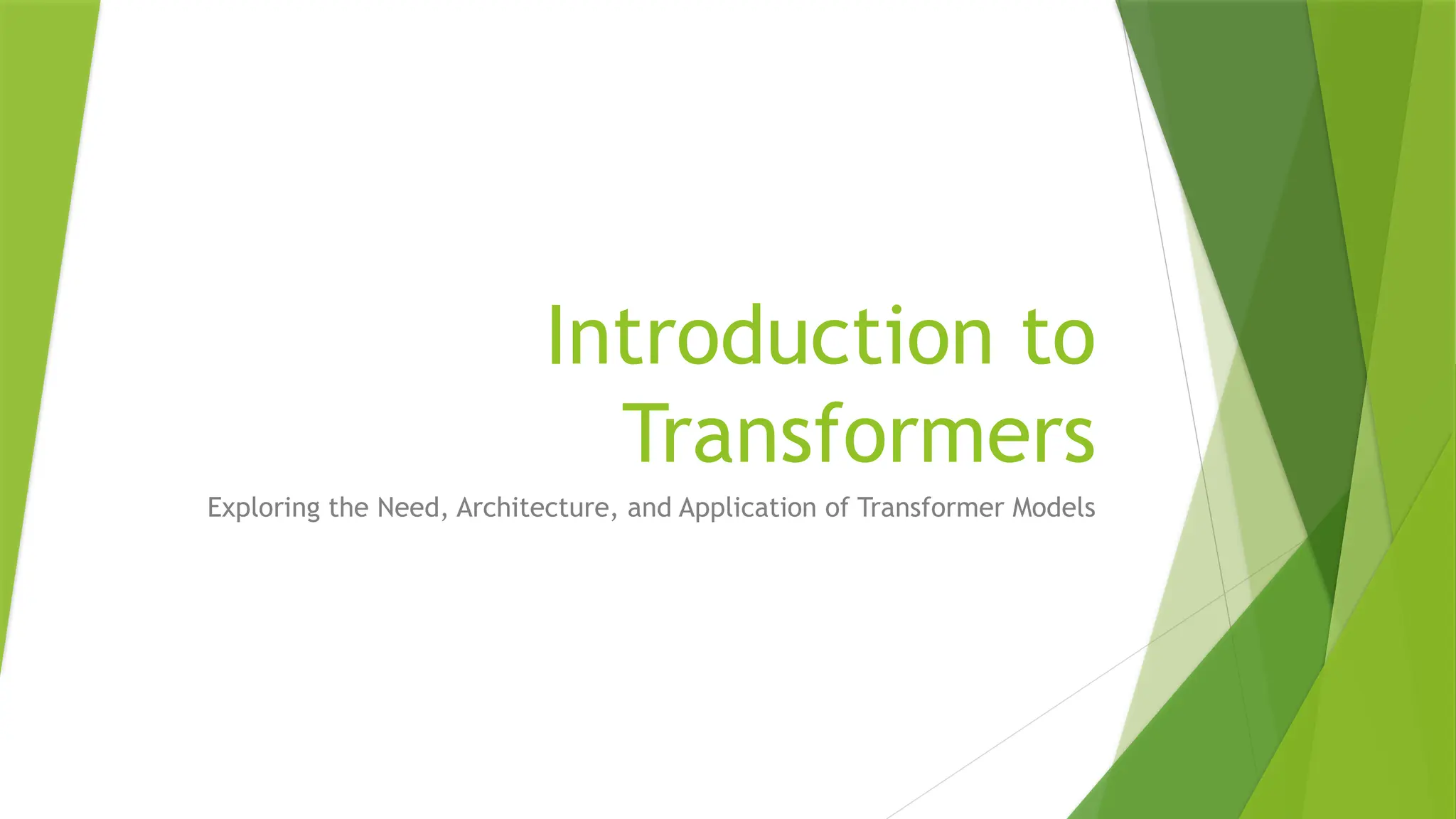 Introduction to Transformers

Exploring the Need, Architecture, and Application of Transformer Models